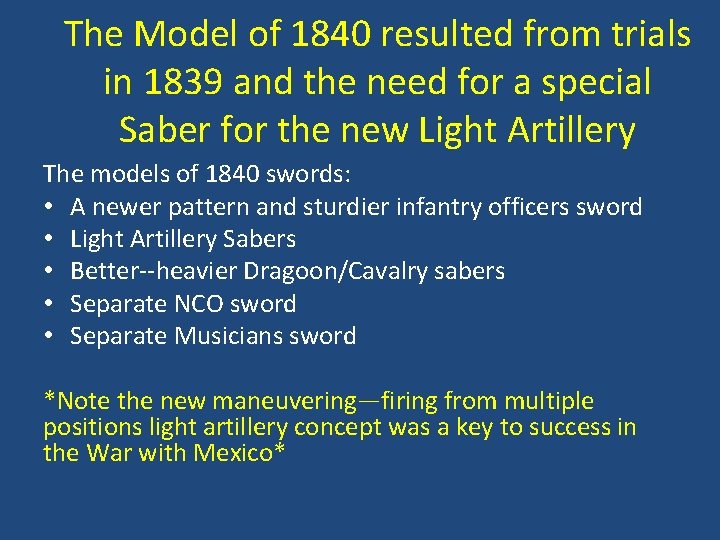 The Model of 1840 resulted from trials in 1839 and the need for a special Saber for the new Light Artillery

The models of 1840 swords:
• A newer pattern and sturdier infantry officers sword
• Light Artillery Sabers
• Better--heavier Dragoon/Cavalry sabers
• Separate NCO sword
• Separate Musicians sword

*Note the new maneuvering—firing from multiple positions light artillery concept was a key to success in the War with Mexico*